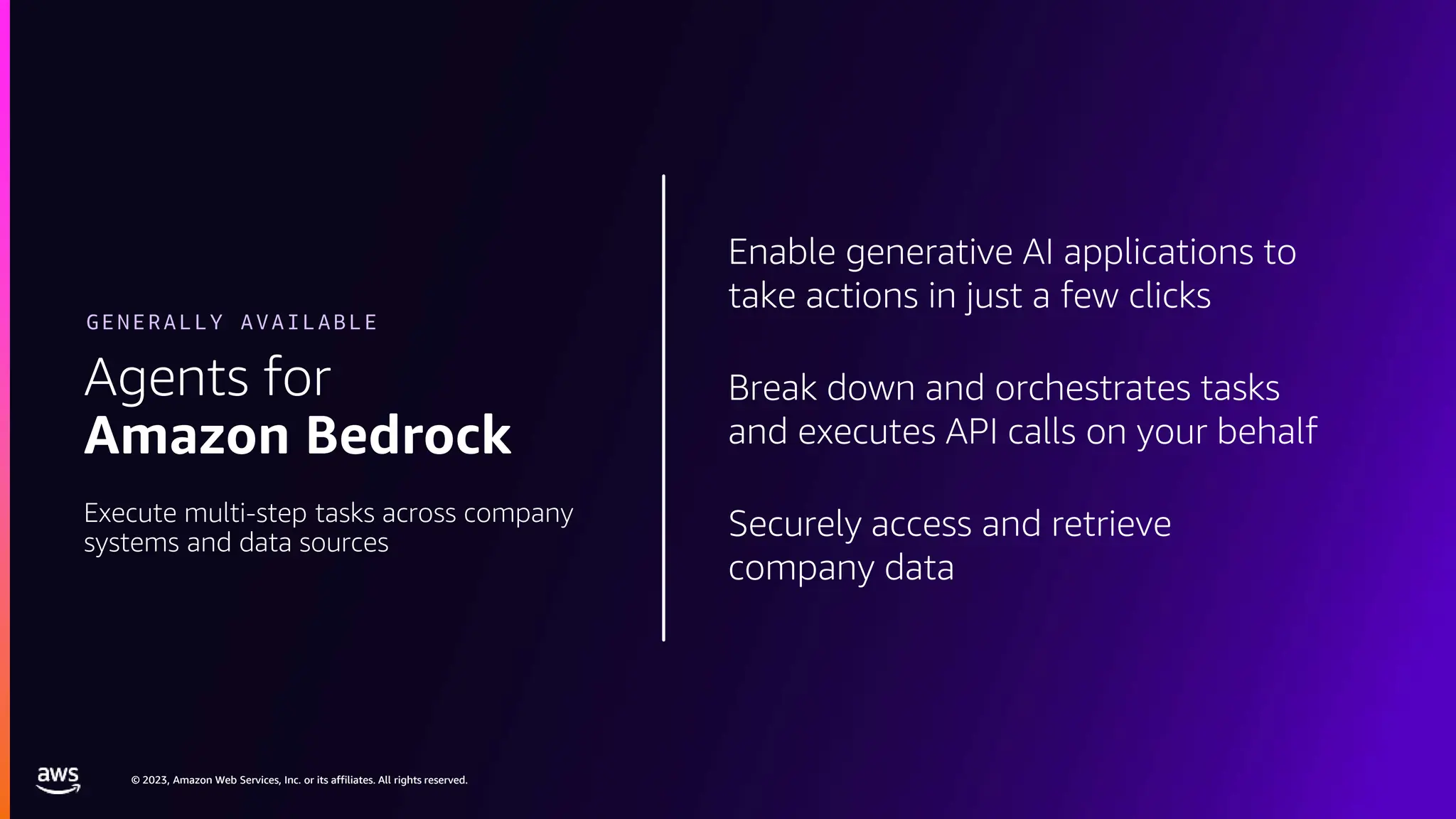 GENERALLY AVAILABLE

Agents for
Amazon Bedrock

Execute multi-step tasks across company systems and data sources

Enable generative AI applications to take actions in just a few clicks

Break down and orchestrates tasks and executes API calls on your behalf

Securely access and retrieve company data

aws

© 2023, Amazon Web Services, Inc. or its affiliates. All rights reserved.